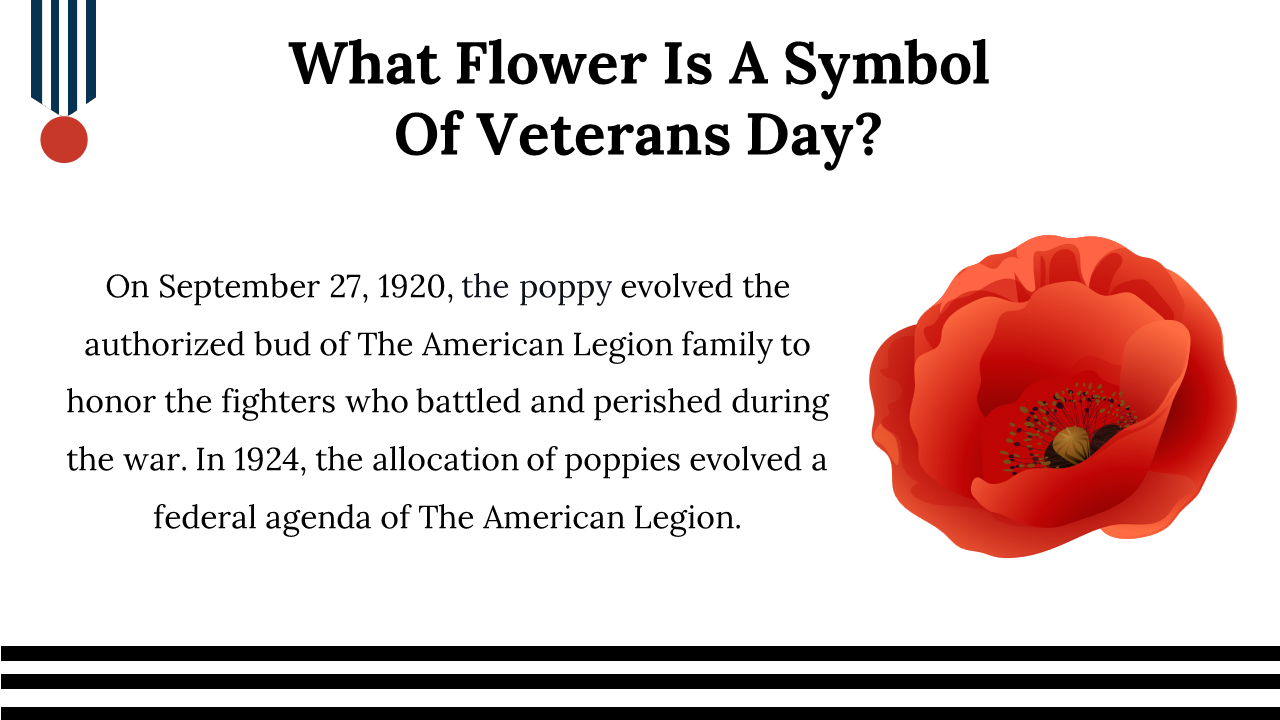 What Flower Is A Symbol Of Veterans Day?

On September 27, 1920, the poppy evolved the authorized bud of The American Legion family to honor the fighters who battled and perished during the war. In 1924, the allocation of poppies evolved a federal agenda of The American Legion.